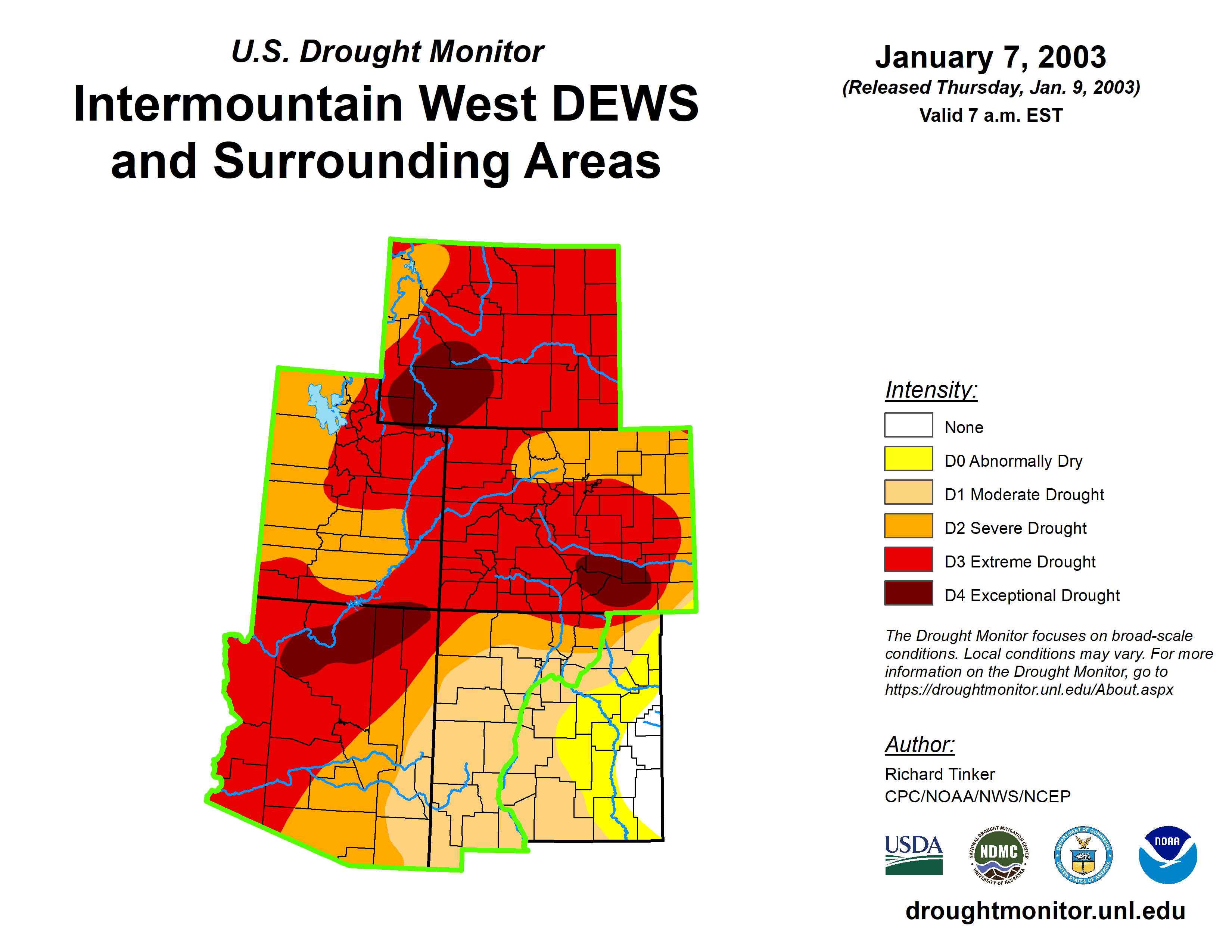 U.S. Drought Monitor
Intermountain West DEWS and Surrounding Areas

January 7, 2003
(Released Thursday, Jan. 9, 2003)
Valid 7 a.m. EST

Intensity:
None
D0 Abnormally Dry
D1 Moderate Drought
D2 Severe Drought
D3 Extreme Drought
D4 Exceptional Drought

The Drought Monitor focuses on broad-scale conditions. Local conditions may vary. For more information on the Drought Monitor, go to https://droughtmonitor.unl.edu/About.aspx

Author:
Richard Tinker
CPC/NOAA/NWS/NCEP

USDA
NATIONAL DROUGHT MITIGATION CENTER NDMC UNIVERSITY OF NEBRASKA
DEPARTMENT OF COMMERCE UNITED STATES OF AMERICA
NOAA

droughtmonitor.unl.edu